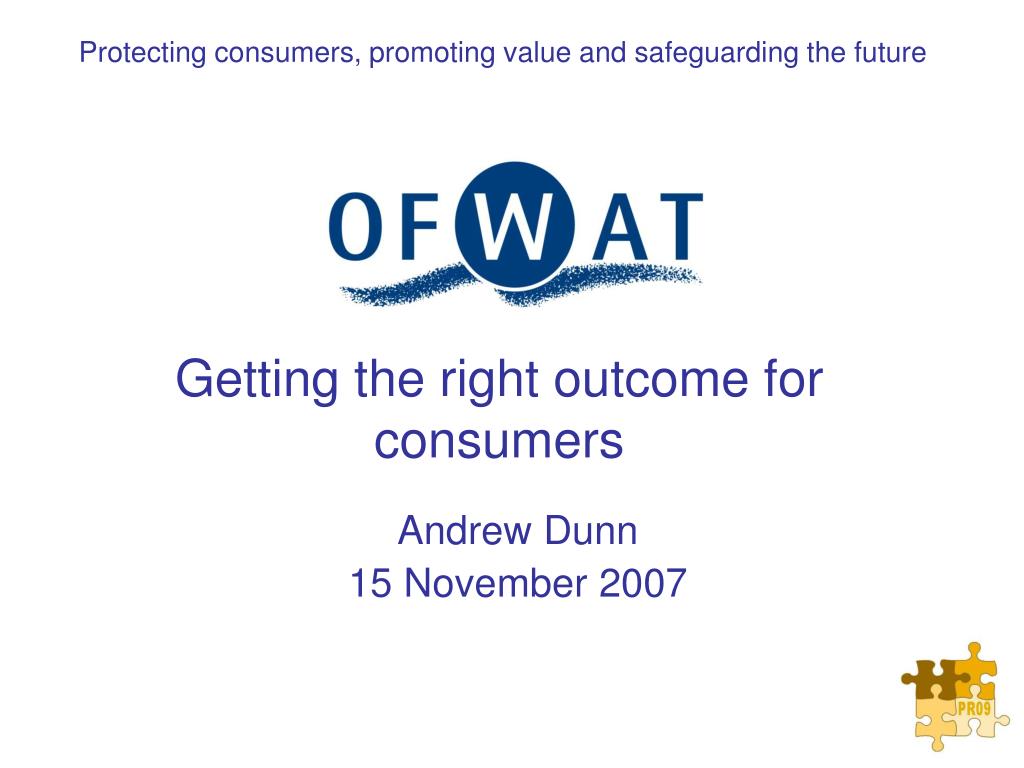 Protecting consumers, promoting value and safeguarding the future

OFWAT

Getting the right outcome for consumers

Andrew Dunn
15 November 2007

PR09